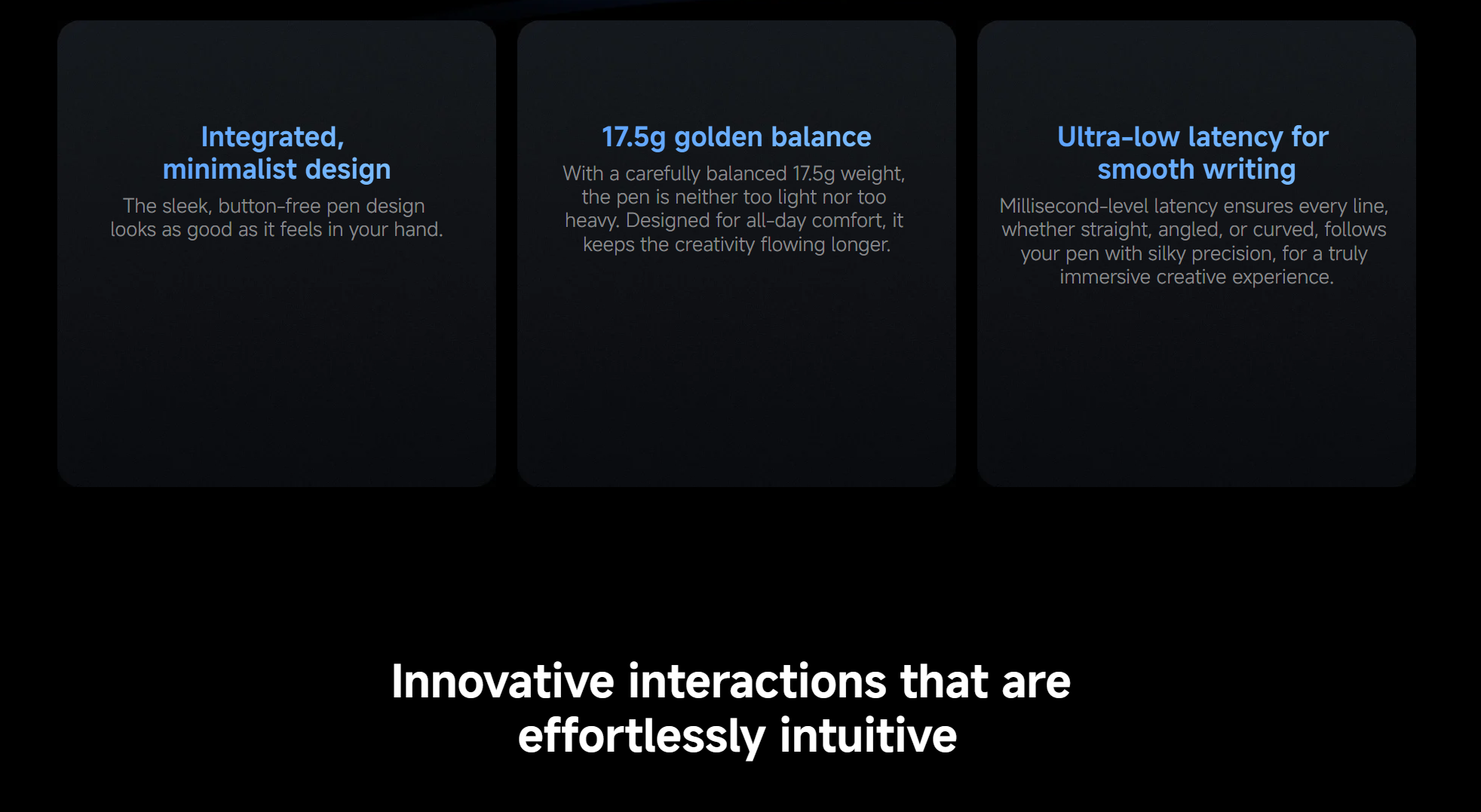 Integrated, minimalist design

The sleek, button-free pen design looks as good as it feels in your hand.

17.5g golden balance

With a carefully balanced 17.5g weight, the pen is neither too light nor too heavy. Designed for all-day comfort, it keeps the creativity flowing longer.

Ultra-low latency for smooth writing

Millisecond-level latency ensures every line, whether straight, angled, or curved, follows your pen with silky precision, for a truly immersive creative experience.

Innovative interactions that are effortlessly intuitive